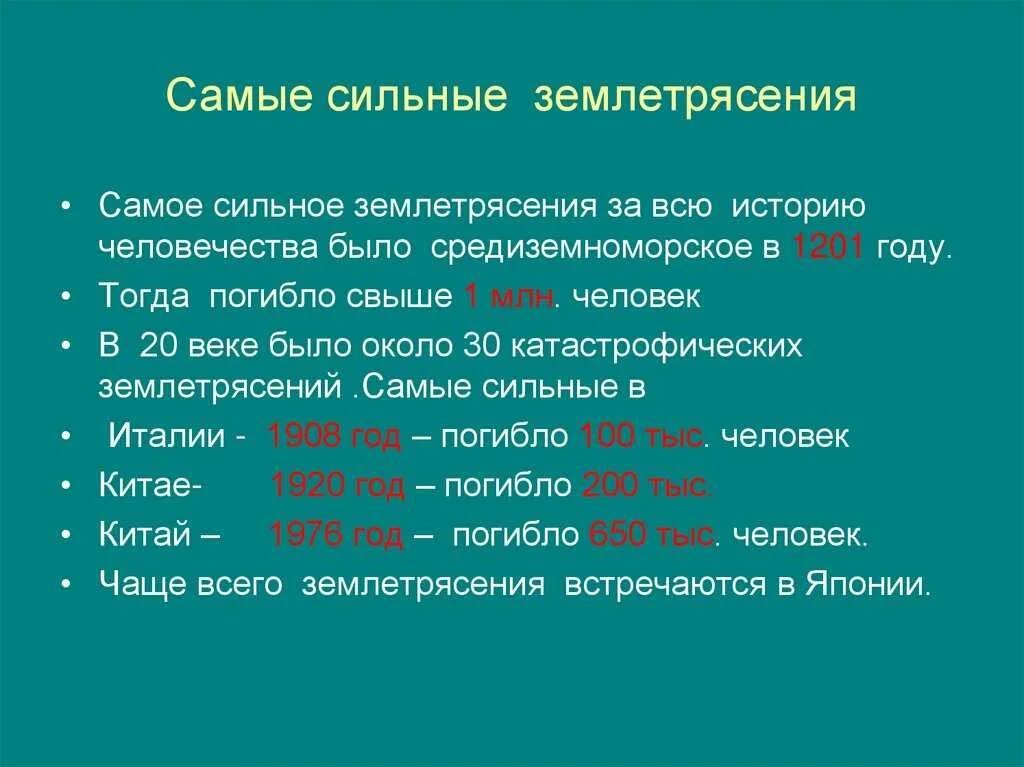 Самые сильные землетрясения

• Самое сильное землетрясения за всю историю человечества было средиземноморское в 1201 году.
• Тогда погибло свыше 1 млн. человек
• В 20 веке было около 30 катастрофических землетрясений .Самые сильные в
• Италии - 1908 год – погибло 100 тыс. человек
• Китае- 1920 год – погибло 200 тыс.
• Китай – 1976 год – погибло 650 тыс. человек.
• Чаще всего землетрясения встречаются в Японии.